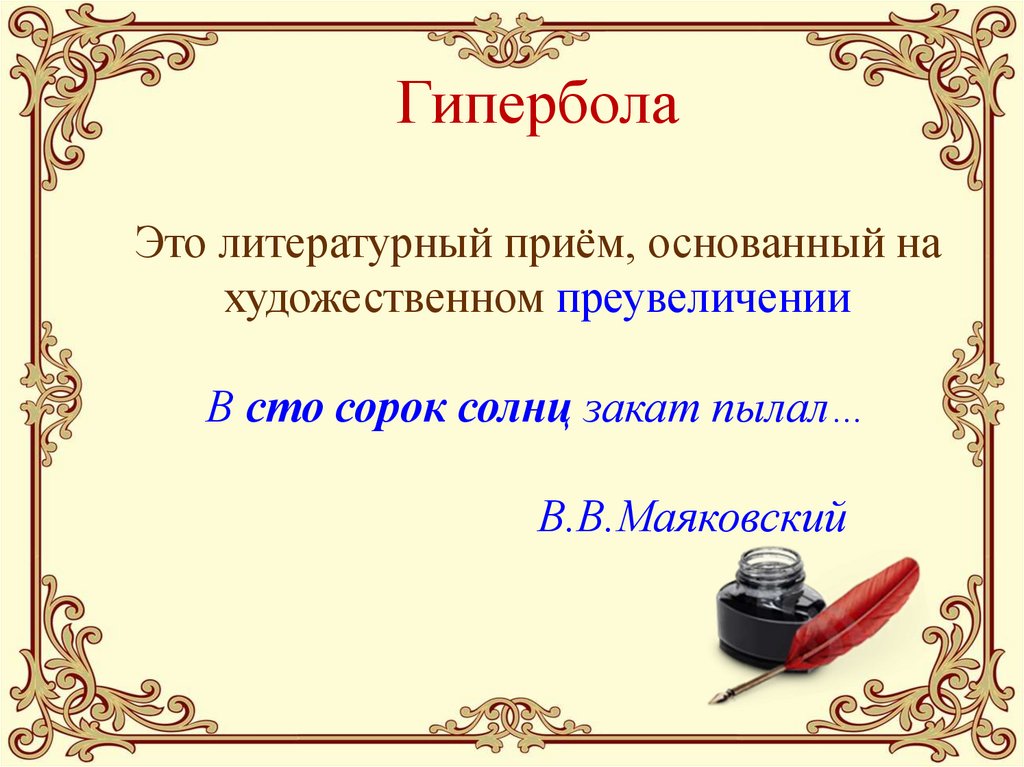 Гипербола

Это литературный приём, основанный на художественном преувеличении

В сто сорок солнц закат пылал…

В.В.Маяковский